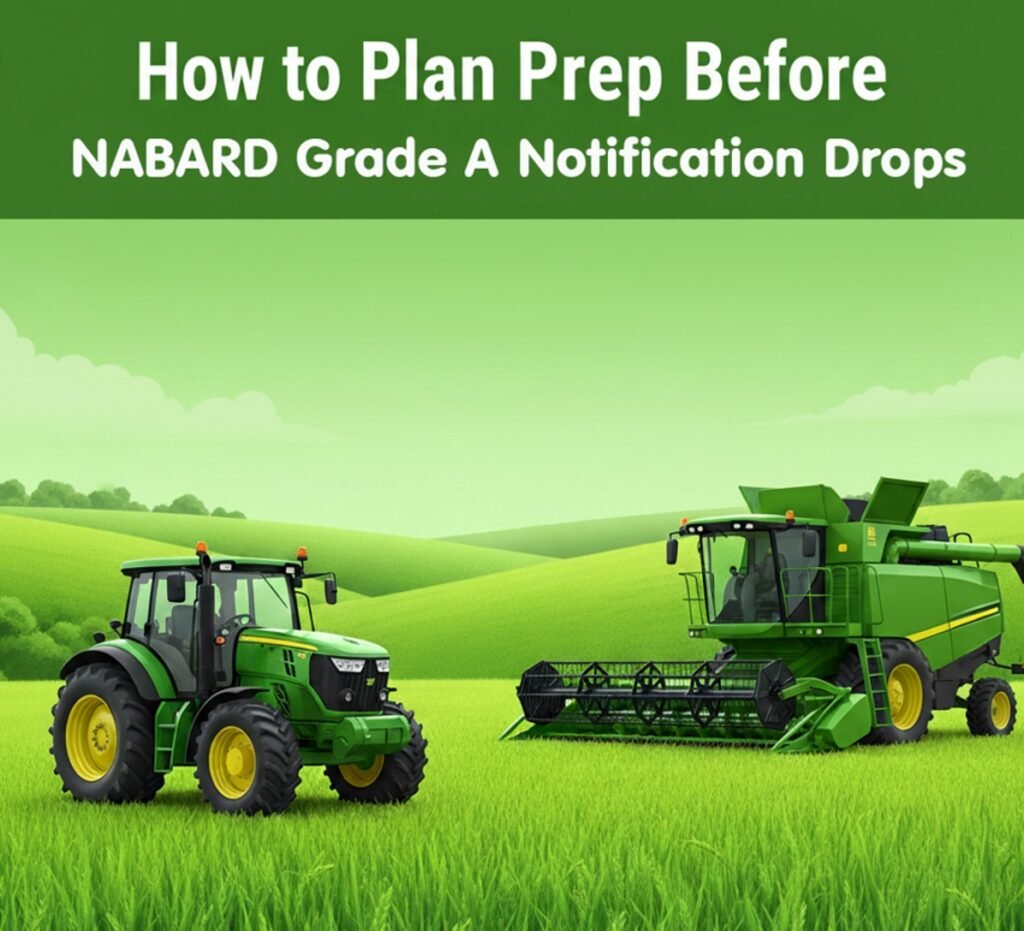 How to Plan Prep Before
NABARD Grade A Notification Drops